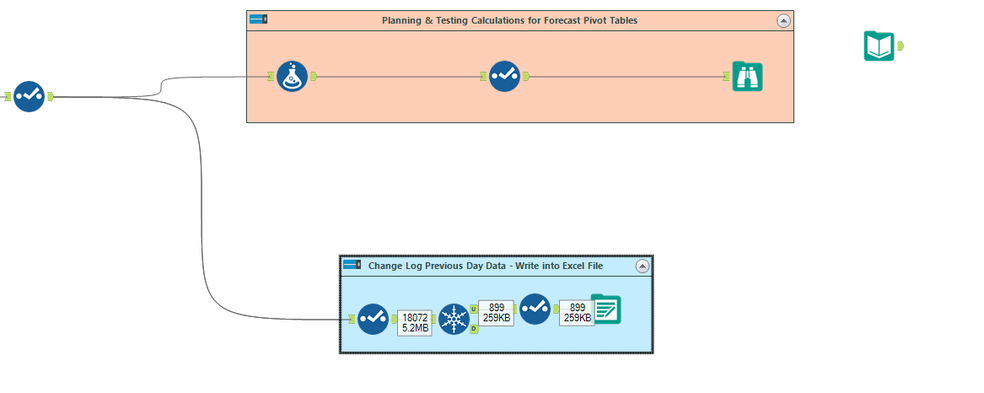 Planning & Testing Calculations for Forecast Pivot Tables

Change Log Previous Day Data - Write into Excel File

18072
5.2MB

U
D

899
259KB

899
259KB